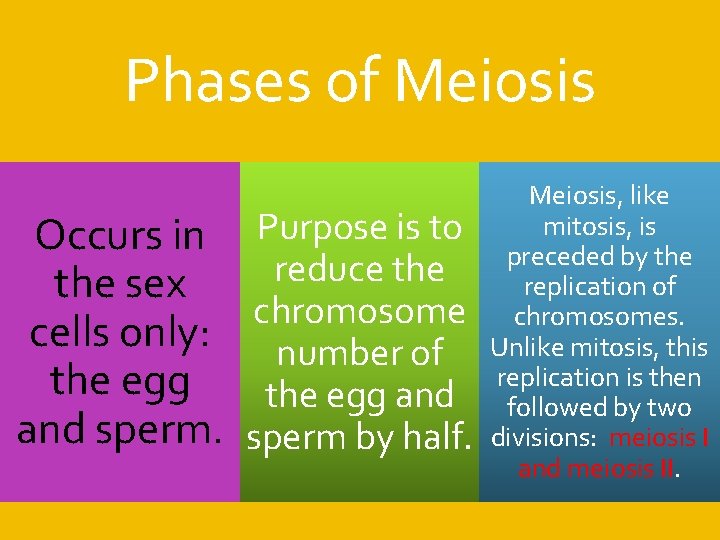 Phases of Meiosis

Occurs in the sex cells only: the egg and sperm.

Purpose is to reduce the chromosome number of the egg and sperm by half.

Meiosis, like mitosis, is preceded by the replication of chromosomes. Unlike mitosis, this replication is then followed by two divisions: meiosis I and meiosis II.